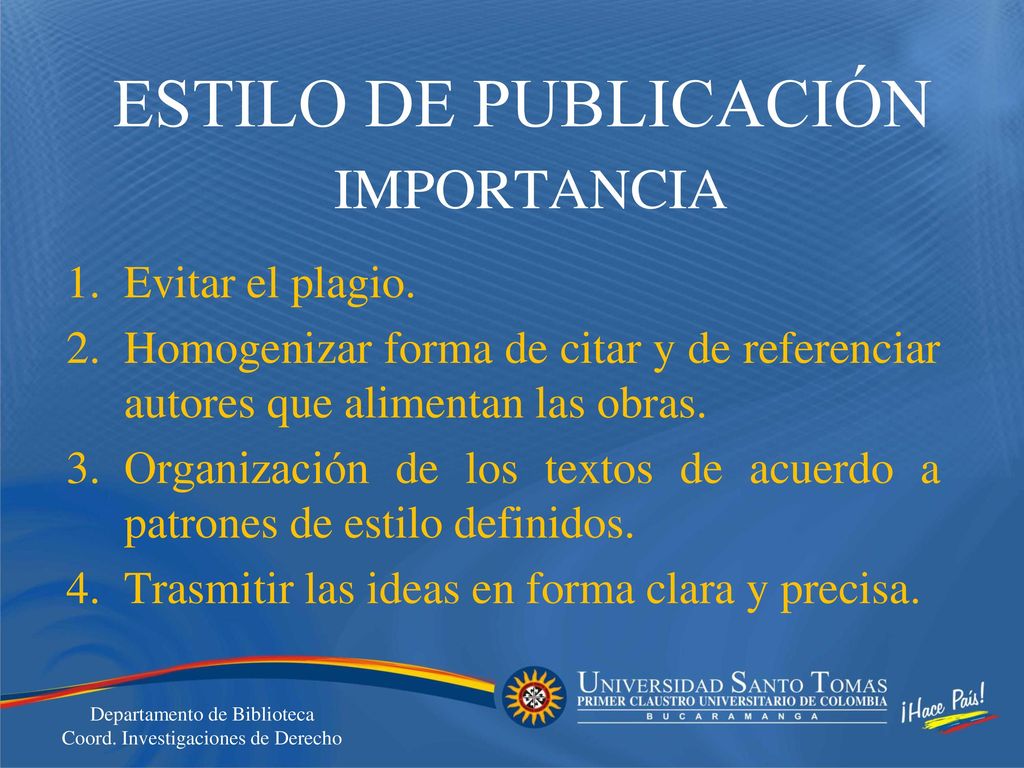 ESTILO DE PUBLICACIÓN
IMPORTANCIA

1. Evitar el plagio.
2. Homogenizar forma de citar y de referenciar autores que alimentan las obras.
3. Organización de los textos de acuerdo a patrones de estilo definidos.
4. Trasmitir las ideas en forma clara y precisa.

Departamento de Biblioteca
Coord. Investigaciones de Derecho

UNIVERSIDAD SANTO TOMAS
PRIMER CLAUSTRO UNIVERSITARIO DE COLOMBIA
BUCARAMANGA

¡Hace País!